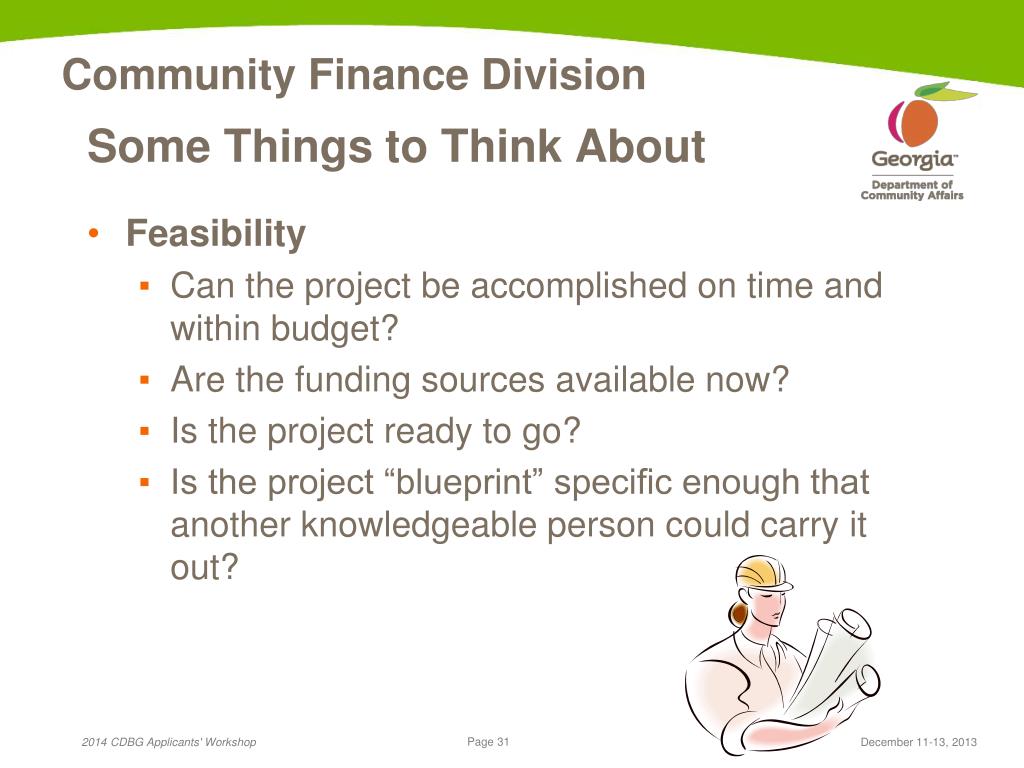 Community Finance Division

Some Things to Think About

Georgia™
Department of Community Affairs

• Feasibility
▪ Can the project be accomplished on time and within budget?
▪ Are the funding sources available now?
▪ Is the project ready to go?
▪ Is the project “blueprint” specific enough that another knowledgeable person could carry it out?

2014 CDBG Applicants' Workshop

Page 31

December 11-13, 2013